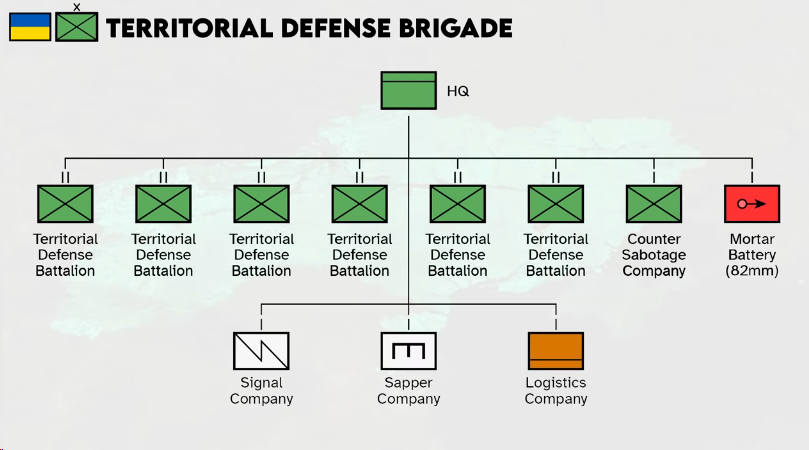 X

TERRITORIAL DEFENSE BRIGADE

HQ

II
Territorial Defense Battalion

II
Territorial Defense Battalion

II
Territorial Defense Battalion

II
Territorial Defense Battalion

II
Territorial Defense Battalion

II
Territorial Defense Battalion

I
Counter Sabotage Company

I
Mortar Battery (82mm)

I
Signal Company

I
Sapper Company

I
Logistics Company